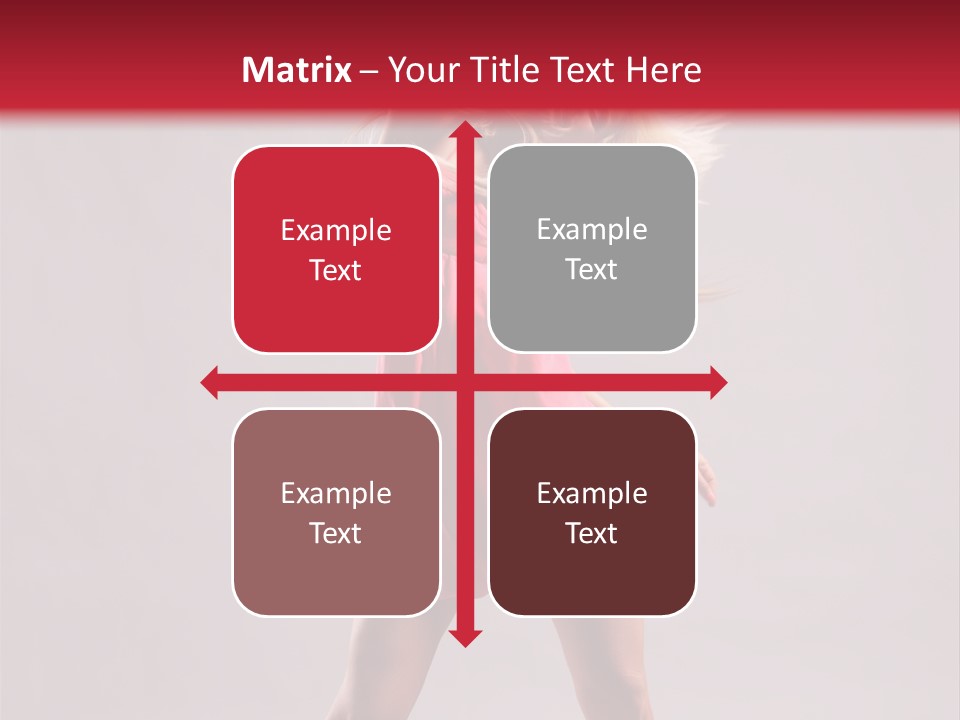 Matrix – Your Title Text Here

Example Text

Example Text

Example Text

Example Text